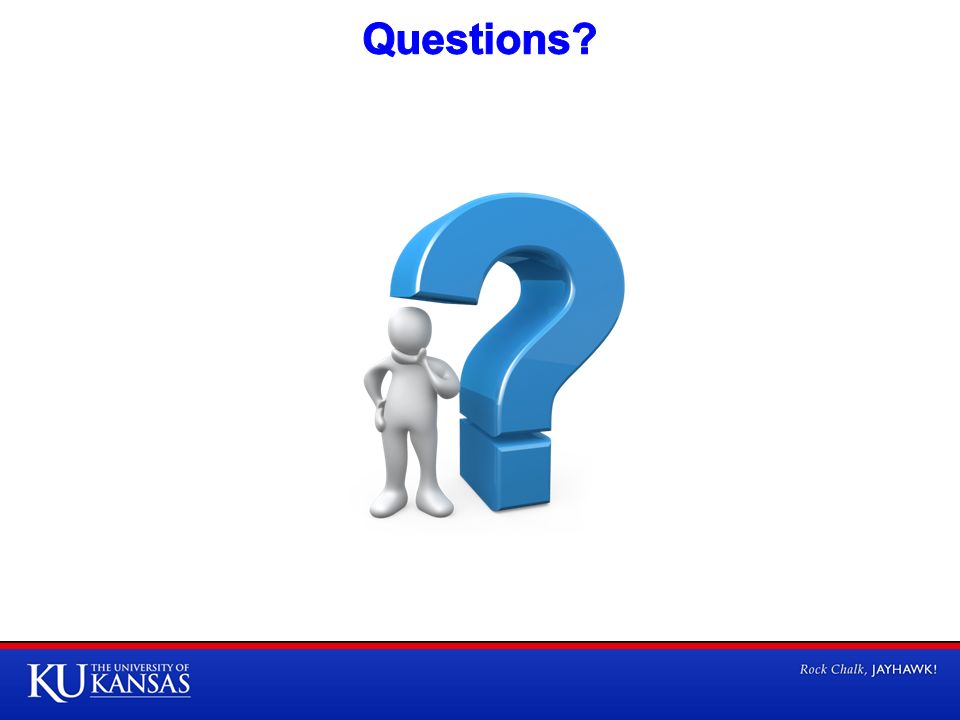 Questions?

KU THE UNIVERSITY OF KANSAS

Rock Chalk, JAYHAWK!